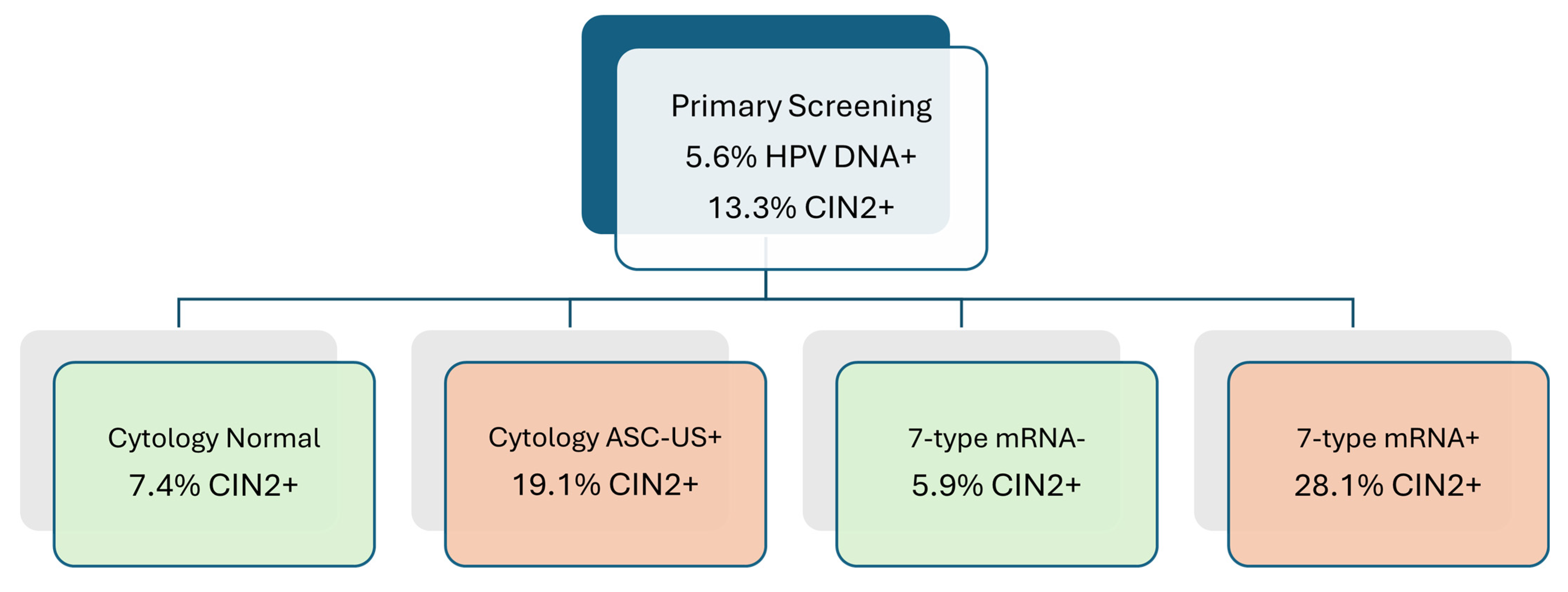 Primary Screening
5.6% HPV DNA+
13.3% CIN2+

Cytology Normal
7.4% CIN2+

Cytology ASC-US+
19.1% CIN2+

7-type mRNA-
5.9% CIN2+

7-type mRNA+
28.1% CIN2+